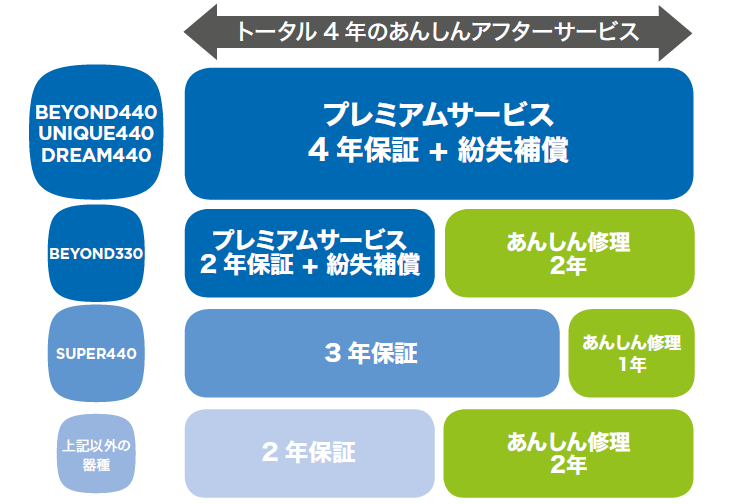 トータル 4 年のあんしんアフターサービス

BEYOND440
UNIQUE440
DREAM440

プレミアムサービス
4 年保証 + 紛失補償

BEYOND330

プレミアムサービス
2 年保証 + 紛失補償

あんしん修理
2年

SUPER440

3 年保証

あんしん修理
1年

上記以外の
器種

2 年保証

あんしん修理
2年